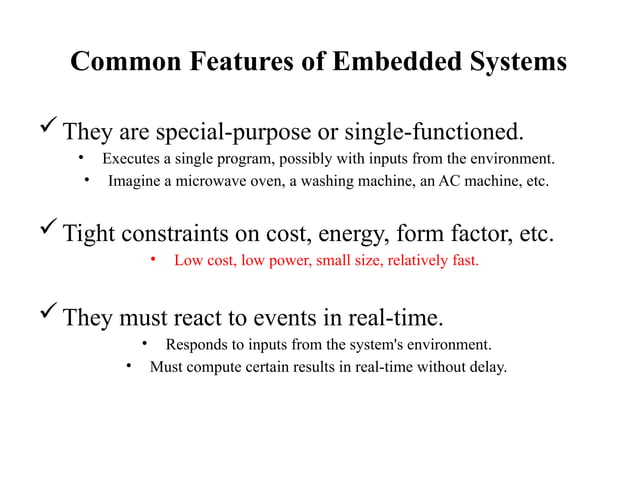 Common Features of Embedded Systems

✓ They are special-purpose or single-functioned.
• Executes a single program, possibly with inputs from the environment.
• Imagine a microwave oven, a washing machine, an AC machine, etc.

✓ Tight constraints on cost, energy, form factor, etc.
• Low cost, low power, small size, relatively fast.

✓ They must react to events in real-time.
• Responds to inputs from the system's environment.
• Must compute certain results in real-time without delay.